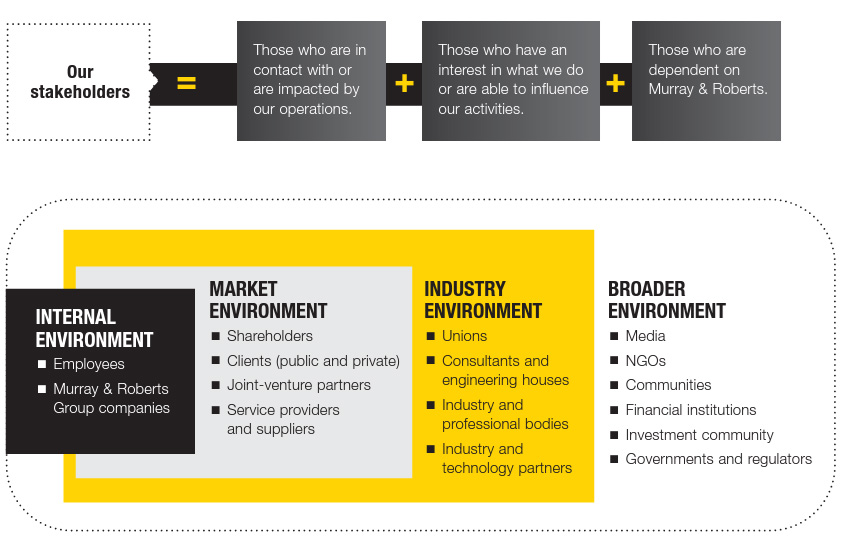 Our stakeholders

=

Those who are in contact with or are impacted by our operations.

+

Those who have an interest in what we do or are able to influence our activities.

+

Those who are dependent on Murray & Roberts.

INTERNAL ENVIRONMENT
■ Employees
■ Murray & Roberts Group companies

MARKET ENVIRONMENT
■ Shareholders
■ Clients (public and private)
■ Joint-venture partners
■ Service providers and suppliers

INDUSTRY ENVIRONMENT
■ Unions
■ Consultants and engineering houses
■ Industry and professional bodies
■ Industry and technology partners

BROADER ENVIRONMENT
■ Media
■ NGOs
■ Communities
■ Financial institutions
■ Investment community
■ Governments and regulators